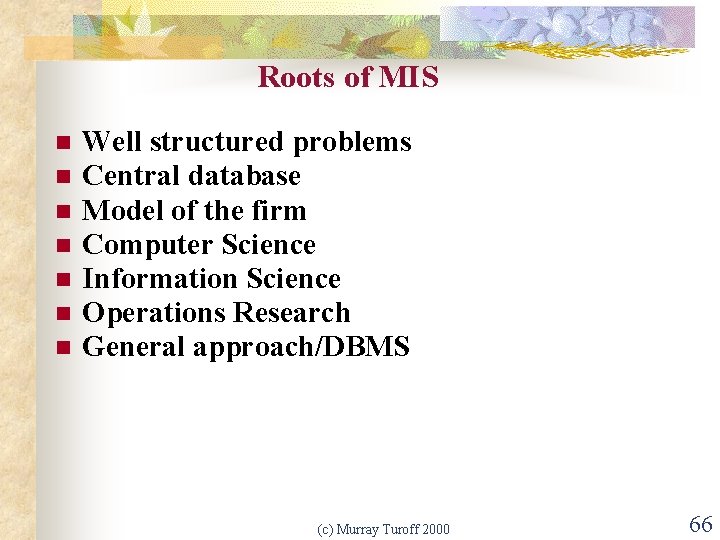 Roots of MIS

- Well structured problems
- Central database
- Model of the firm
- Computer Science
- Information Science
- Operations Research
- General approach/DBMS

(c) Murray Turoff 2000

66